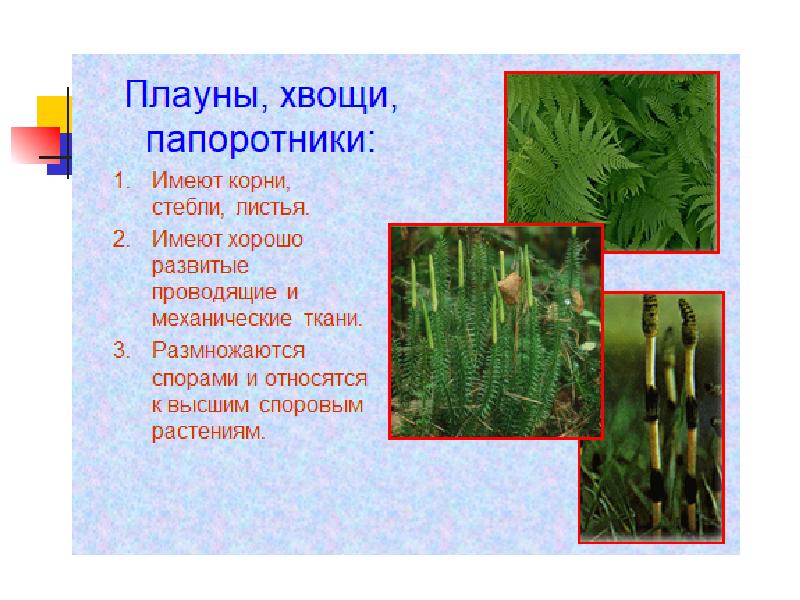 Плауны, хвощи, папоротники:

1. Имеют корни, стебли, листья.
2. Имеют хорошо развитые проводящие и механические ткани.
3. Размножаются спорами и относятся к высшим споровым растениям.